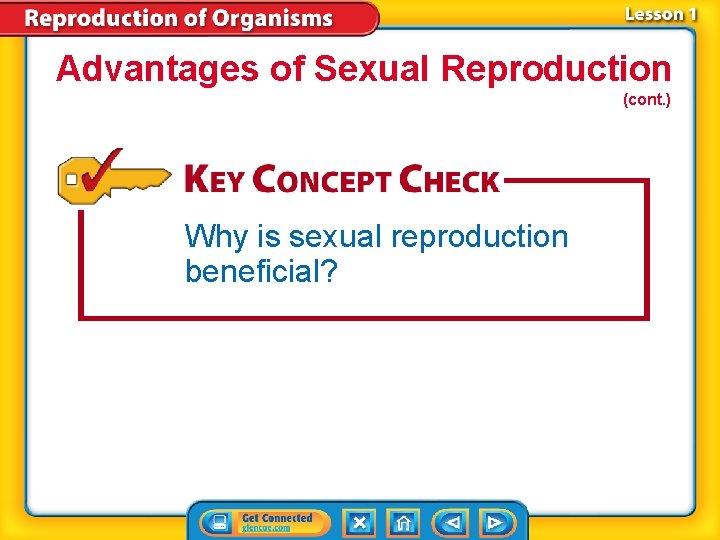 Reproduction of Organisms

Lesson 1

Advantages of Sexual Reproduction (cont.)

KEY CONCEPT CHECK

Why is sexual reproduction beneficial?

Get Connected
glencoe.com